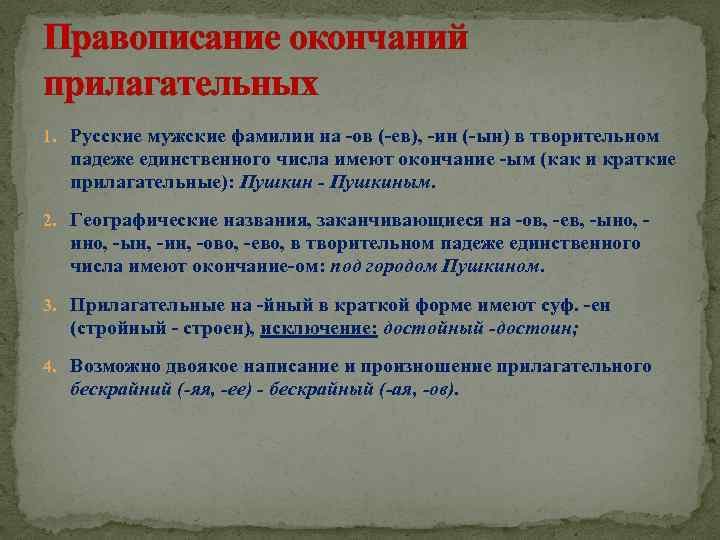 Правописание окончаний прилагательных

1. Русские мужские фамилии на -ов (-ев), -ин (-ын) в творительном падеже единственного числа имеют окончание -ым (как и краткие прилагательные): Пушкин - Пушкиным.

2. Географические названия, заканчивающиеся на -ов, -ев, -ыно, -ино, -ын, -ин, -ово, -ево, в творительном падеже единственного числа имеют окончание-ом: под городом Пушкином.

3. Прилагательные на -йный в краткой форме имеют суф. -ен (стройный - строен), исключение: достойный -достоин;

4. Возможно двоякое написание и произношение прилагательного бескрайний (-яя, -ее) - бескрайный (-ая, -ов).